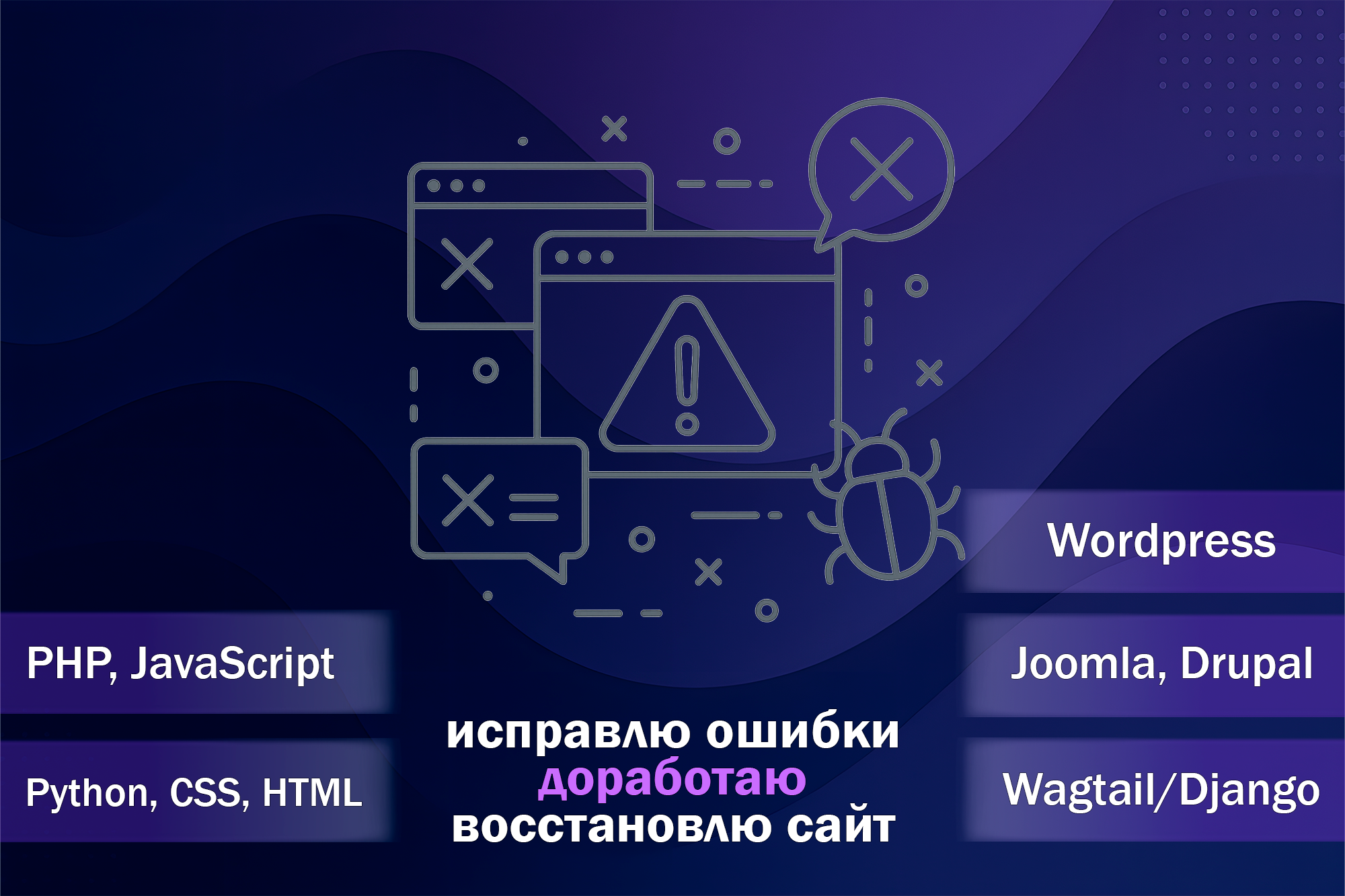 Wordpress

PHP, JavaScript

Joomla, Drupal

Python, CSS, HTML

Wagtail/Django

исправлю ошибки
доработаю
восстановлю сайт